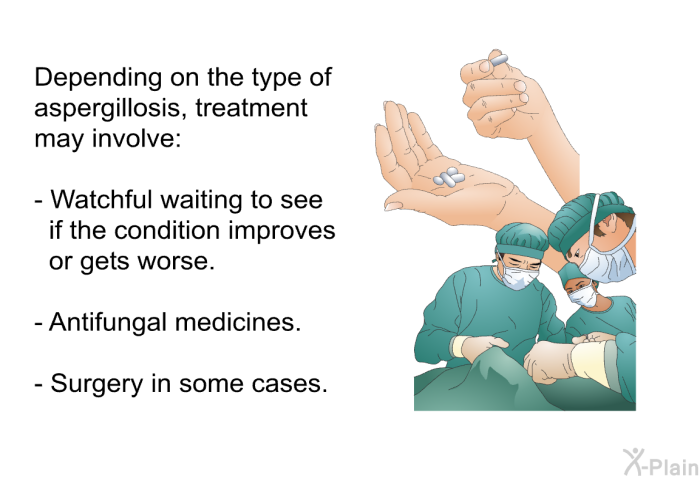 Depending on the type of aspergillosis, treatment may involve:

- Watchful waiting to see if the condition improves or gets worse.

- Antifungal medicines.

- Surgery in some cases.

X-Plain